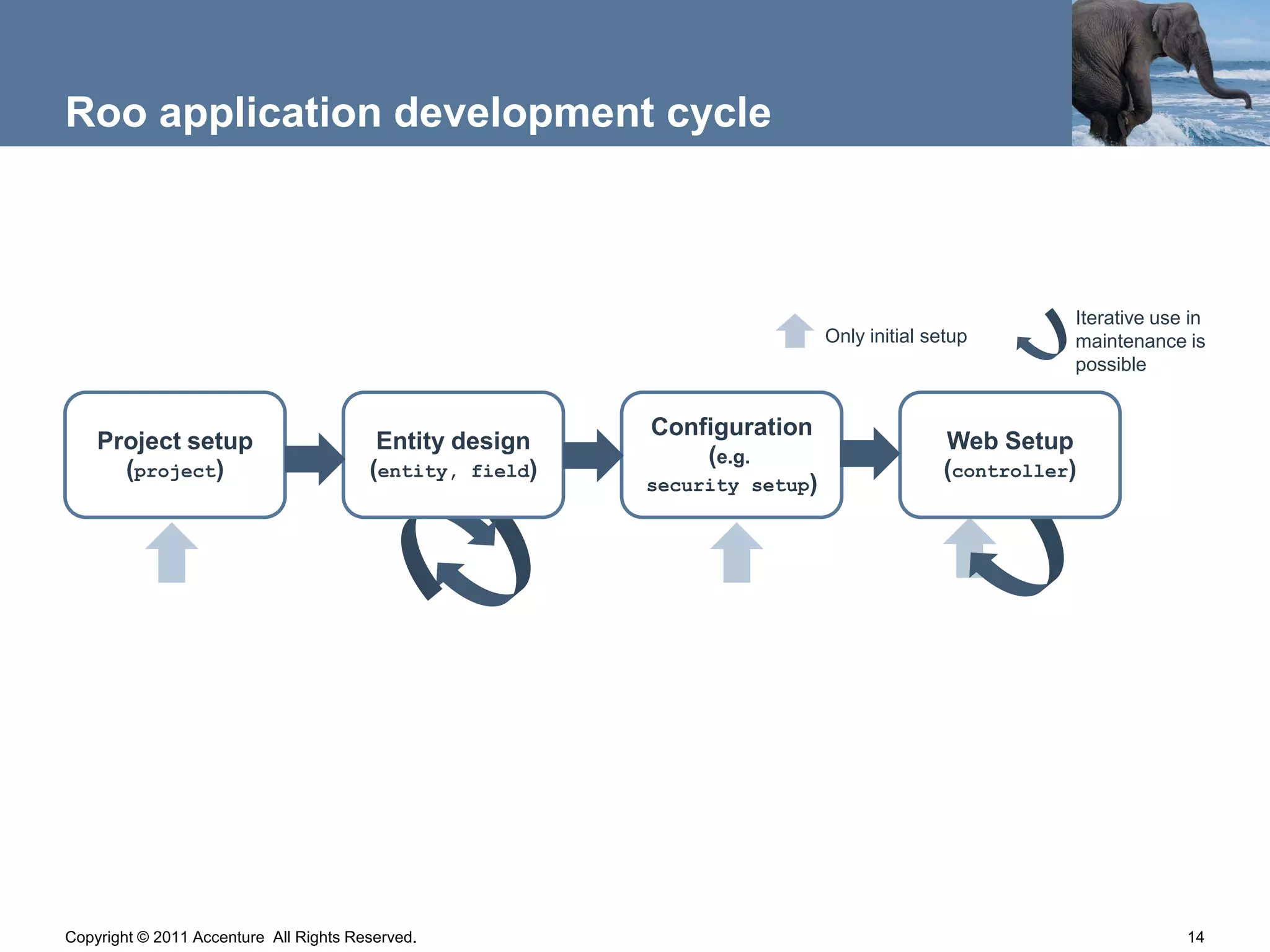 Roo application development cycle

Only initial setup

Iterative use in maintenance is possible

Project setup (project)

Entity design (entity, field)

Configuration (e.g. security setup)

Web Setup (controller)

Copyright © 2011 Accenture All Rights Reserved.

14